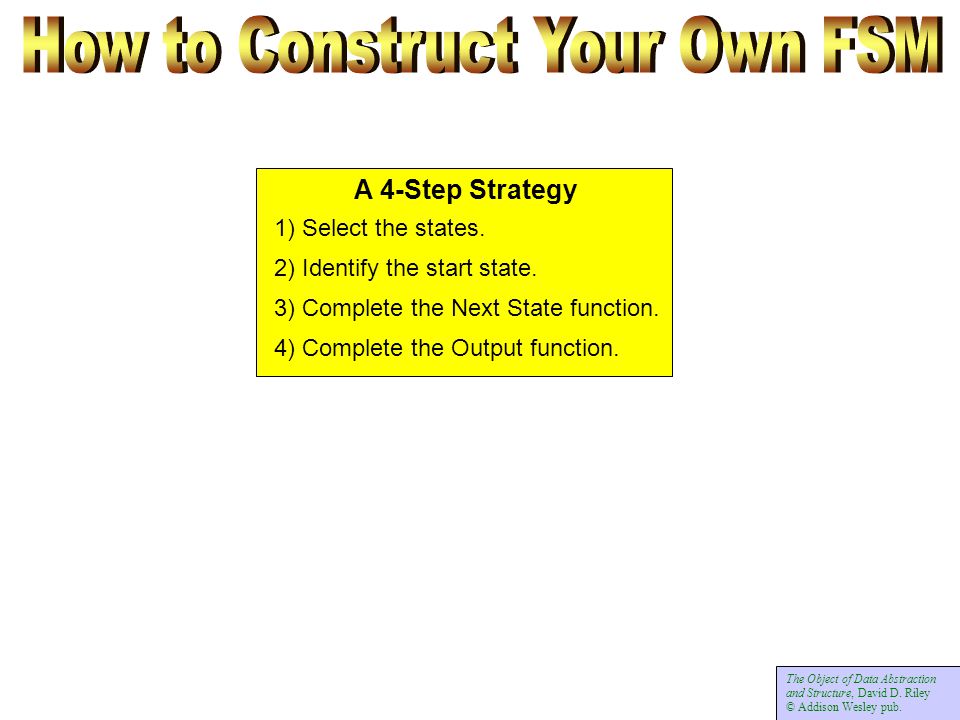 How to Construct Your Own FSM

A 4-Step Strategy

1) Select the states.

2) Identify the start state.

3) Complete the Next State function.

4) Complete the Output function.

The Object of Data Abstraction and Structure, David D. Riley © Addison Wesley pub.